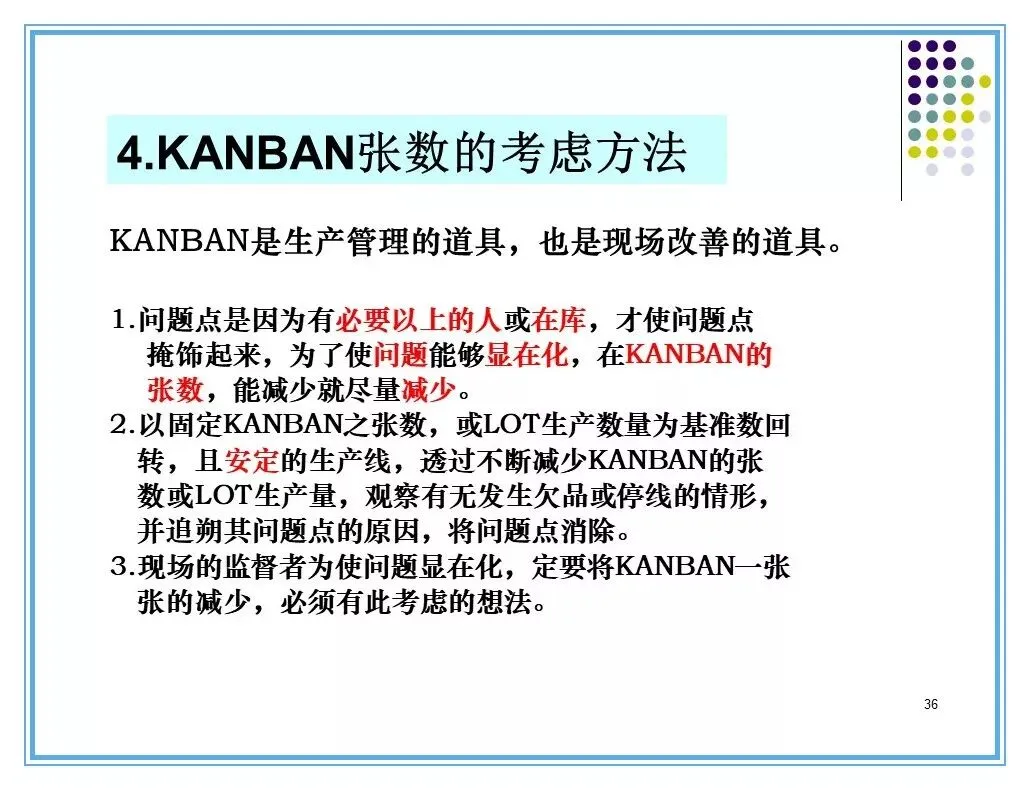 4.KANBAN张数的考虑方法

KANBAN是生产管理的道具，也是现场改善的道具。

1.问题点是因为有必要以上的人或在库，才使问题点掩饰起来，为了使问题能够显在化，在KANBAN的张数，能减少就尽量减少。
2.以固定KANBAN之张数，或LOT生产数量为基准数回转，且安定的生产线，透过不断减少KANBAN的张数或LOT生产量，观察有无发生欠品或停线的情形，并追朔其问题点的原因，将问题点消除。
3.现场的监督者为使问题显在化，定要将KANBAN一张张的减少，必须有此考虑的想法。

36